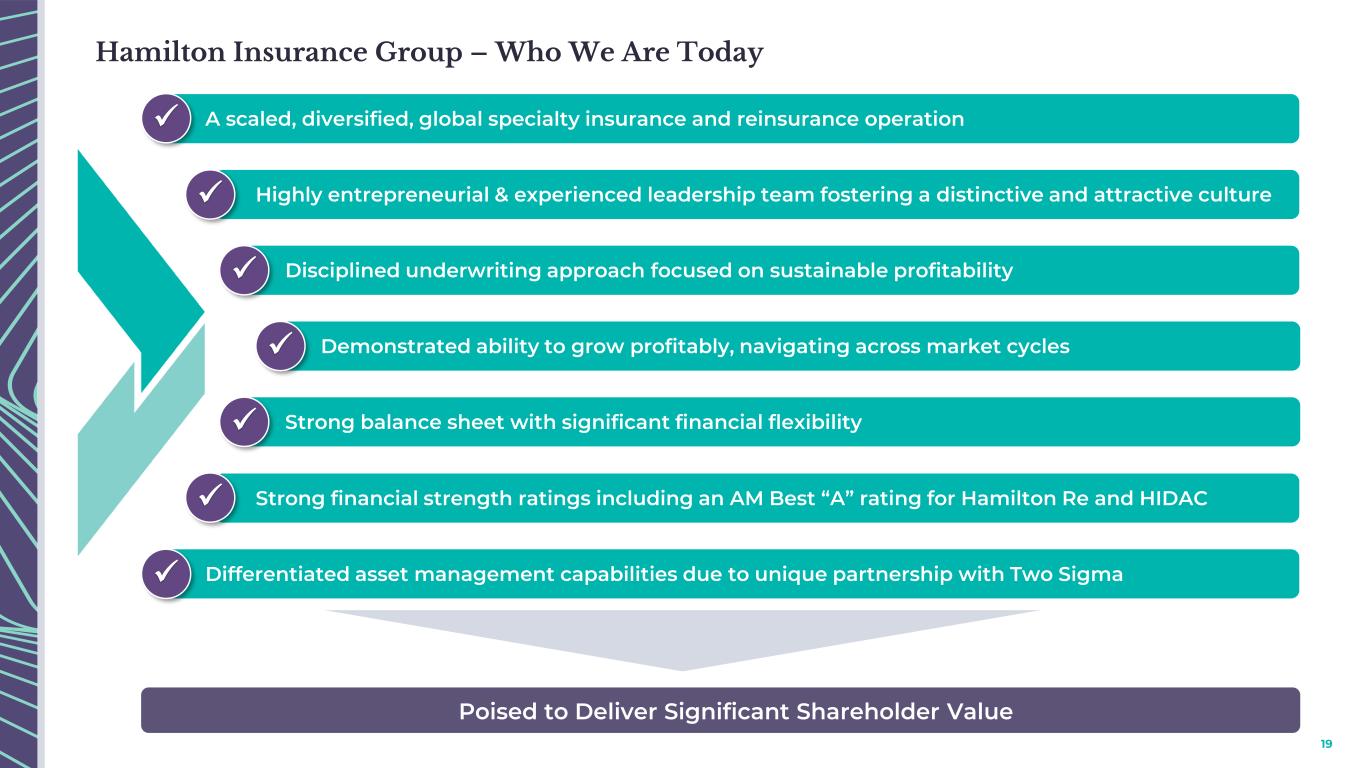 Hamilton Insurance Group – Who We Are Today

✓ A scaled, diversified, global specialty insurance and reinsurance operation

✓ Highly entrepreneurial & experienced leadership team fostering a distinctive and attractive culture

✓ Disciplined underwriting approach focused on sustainable profitability

✓ Demonstrated ability to grow profitably, navigating across market cycles

✓ Strong balance sheet with significant financial flexibility

✓ Strong financial strength ratings including an AM Best “A” rating for Hamilton Re and HIDAC

✓ Differentiated asset management capabilities due to unique partnership with Two Sigma

Poised to Deliver Significant Shareholder Value

19